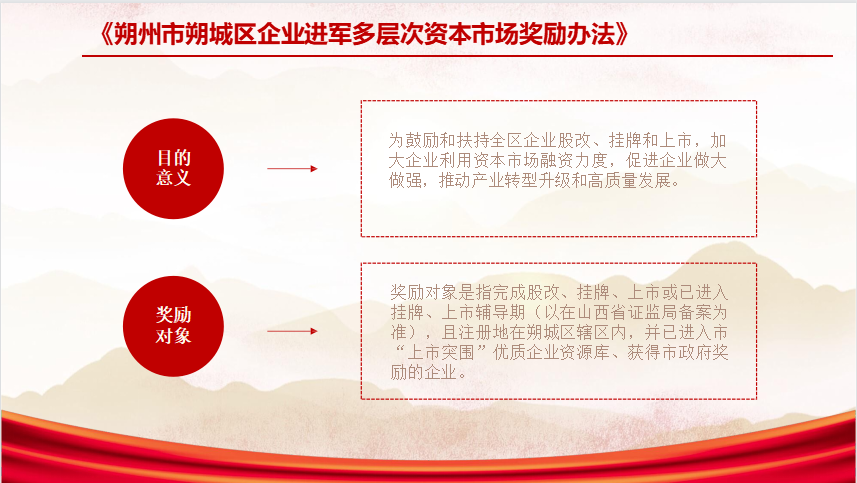 《朔州市朔城区企业进军多层次资本市场奖励办法》

目的意义

为鼓励和扶持全区企业股改、挂牌和上市，加大企业利用资本市场融资力度，促进企业做大做强，推动产业转型升级和高质量发展。

奖励对象

奖励对象是指完成股改、挂牌、上市或已进入挂牌、上市辅导期（以在山西省证监局备案为准），且注册地在朔城区辖区内，并已进入市“上市突围”优质企业资源库、获得市政府奖励的企业。